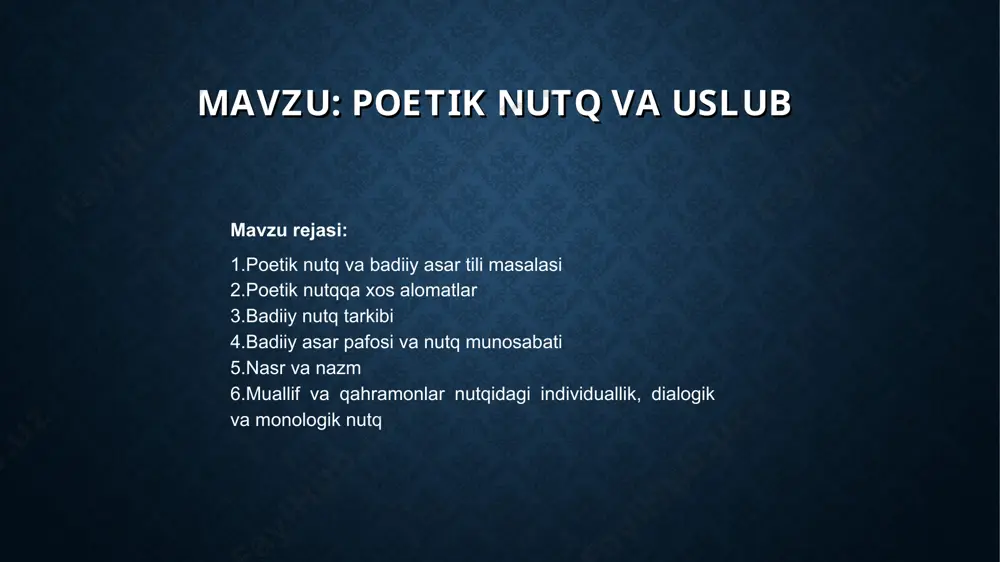 MAVZU: POETIK NUTQ VA USLUB

Mavzu rejasi:

1.Poetik nutq va badiiy asar tili masalasi
2.Poetik nutqqa xos alomatlar
3.Badiiy nutq tarkibi
4.Badiiy asar pafosi va nutq munosabati
5.Nasr va nazm
6.Muallif va qahramonlar nutqidagi individuallik, dialogik va monologik nutq